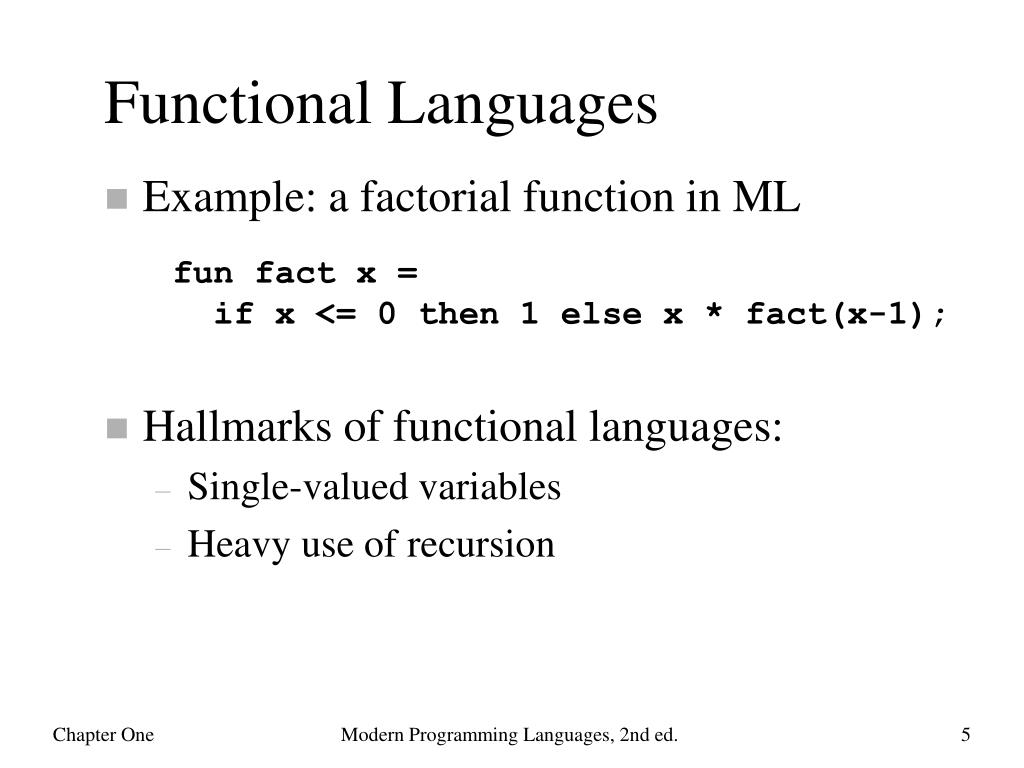 Functional Languages

Example: a factorial function in ML

fun fact x =
  if x <= 0 then 1 else x * fact(x-1);

Hallmarks of functional languages:
– Single-valued variables
– Heavy use of recursion

Chapter One Modern Programming Languages, 2nd ed. 5